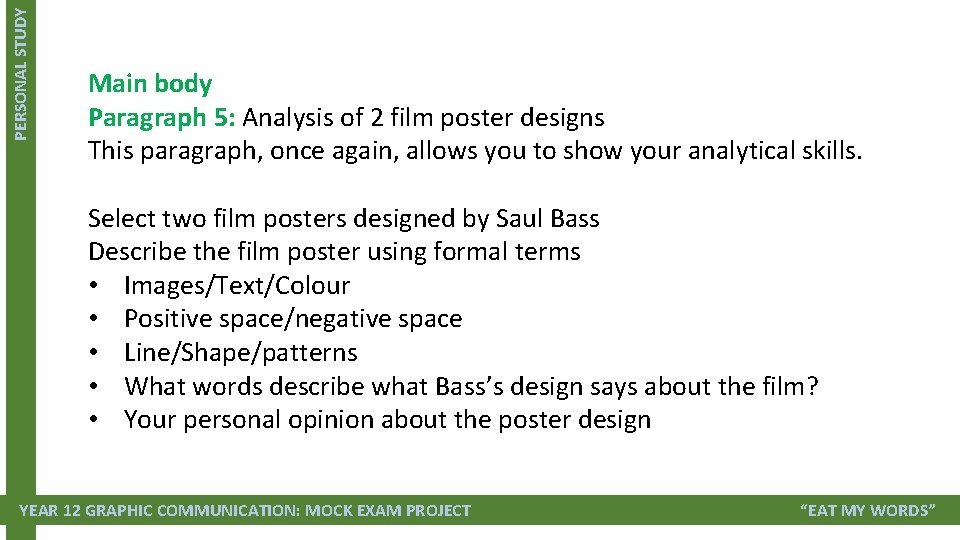 PERSONAL STUDY

Main body
Paragraph 5: Analysis of 2 film poster designs
This paragraph, once again, allows you to show your analytical skills.

Select two film posters designed by Saul Bass
Describe the film poster using formal terms
• Images/Text/Colour
• Positive space/negative space
• Line/Shape/patterns
• What words describe what Bass's design says about the film?
• Your personal opinion about the poster design

YEAR 12 GRAPHIC COMMUNICATION: MOCK EXAM PROJECT

"EAT MY WORDS"